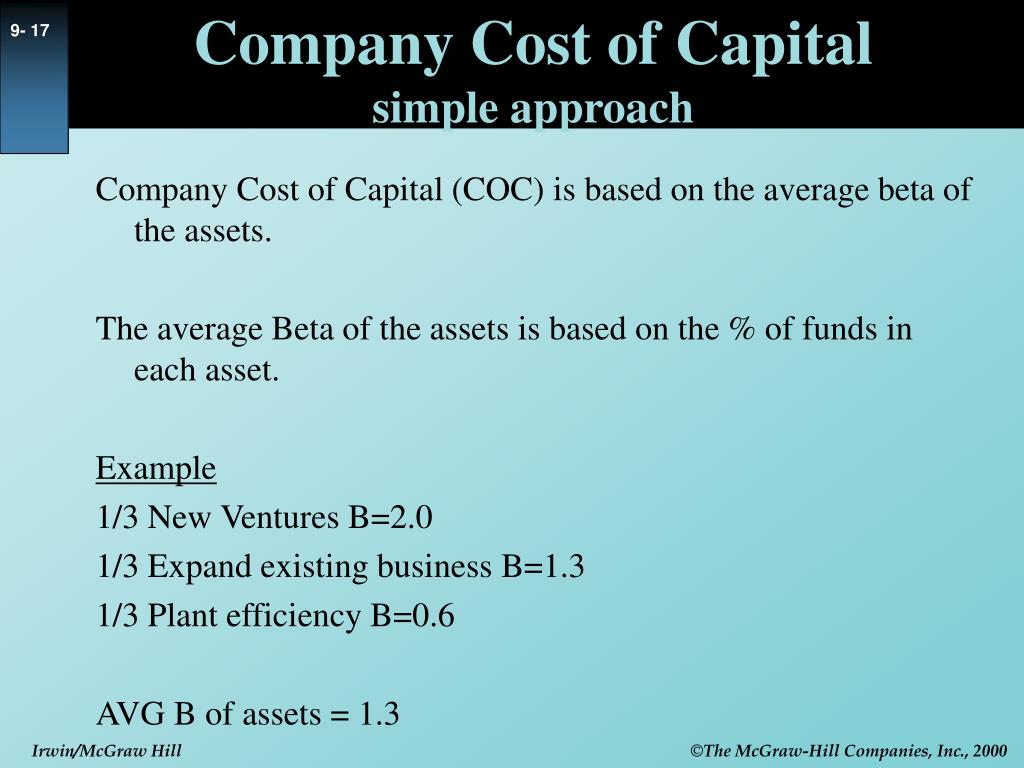 9- 17

Company Cost of Capital
simple approach

Company Cost of Capital (COC) is based on the average beta of the assets.

The average Beta of the assets is based on the % of funds in each asset.

Example
1/3 New Ventures B=2.0
1/3 Expand existing business B=1.3
1/3 Plant efficiency B=0.6

AVG B of assets = 1.3

Irwin/McGraw Hill

©The McGraw-Hill Companies, Inc., 2000